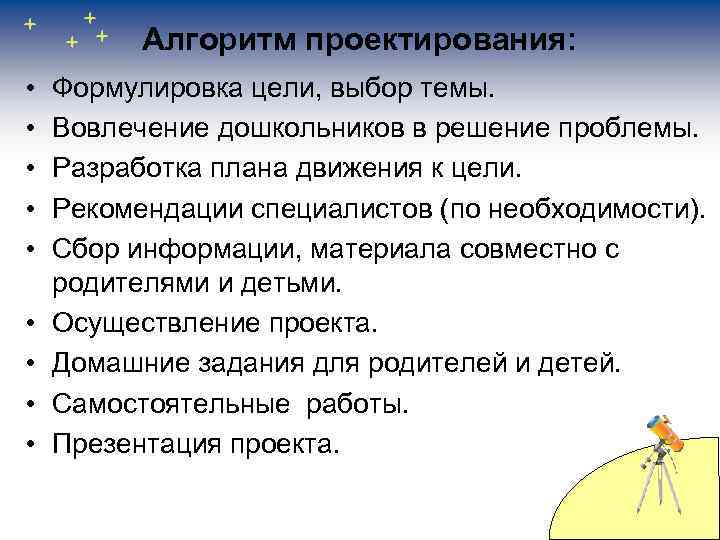 Алгоритм проектирования:

• Формулировка цели, выбор темы.
• Вовлечение дошкольников в решение проблемы.
• Разработка плана движения к цели.
• Рекомендации специалистов (по необходимости).
• Сбор информации, материала совместно с родителями и детьми.
• Осуществление проекта.
• Домашние задания для родителей и детей.
• Самостоятельные работы.
• Презентация проекта.